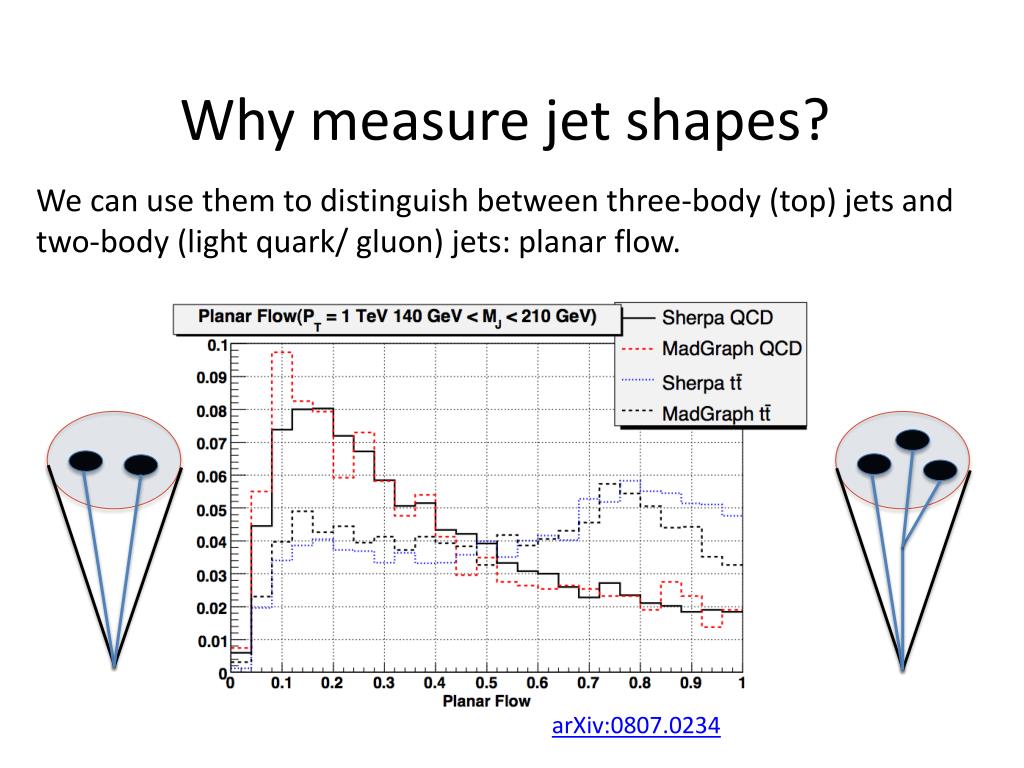 Why measure jet shapes?

We can use them to distinguish between three-body (top) jets and two-body (light quark/ gluon) jets: planar flow.

Planar Flow($P_T$ = 1 TeV 140 GeV < $M_J$ < 210 GeV)

Sherpa QCD
MadGraph QCD
Sherpa $t\bar{t}$
MadGraph $t\bar{t}$

0.1
0.09
0.08
0.07
0.06
0.05
0.04
0.03
0.02
0.01
0

0 0.1 0.2 0.3 0.4 0.5 0.6 0.7 0.8 0.9 1

Planar Flow

arXiv:0807.0234